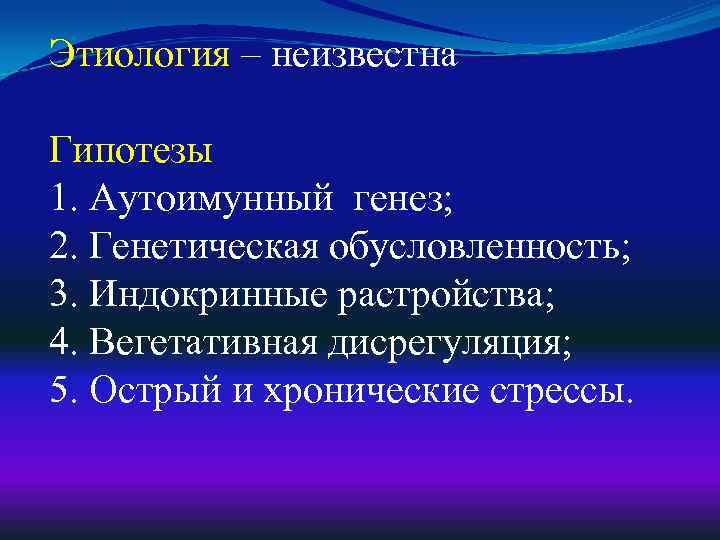 Этиология – неизвестна

Гипотезы
1. Аутоимунный генез;
2. Генетическая обусловленность;
3. Индокринные растройства;
4. Вегетативная дисрегуляция;
5. Острый и хронические стрессы.